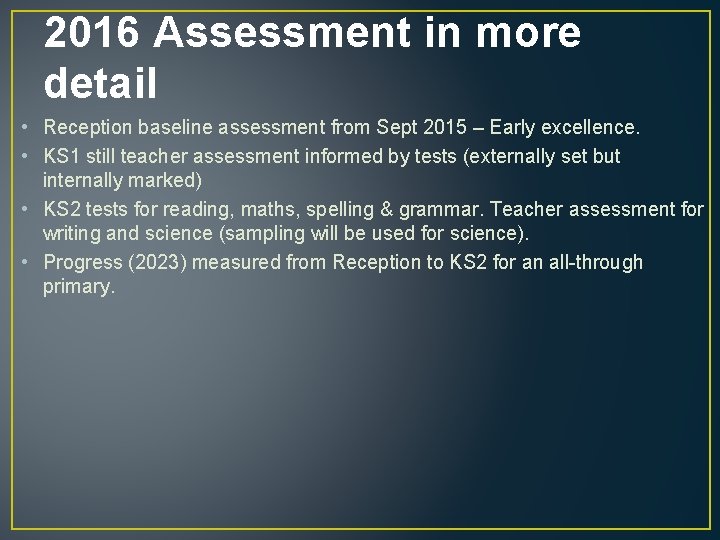 2016 Assessment in more detail

• Reception baseline assessment from Sept 2015 – Early excellence.
• KS1 still teacher assessment informed by tests (externally set but internally marked)
• KS2 tests for reading, maths, spelling & grammar. Teacher assessment for writing and science (sampling will be used for science).
• Progress (2023) measured from Reception to KS2 for an all-through primary.